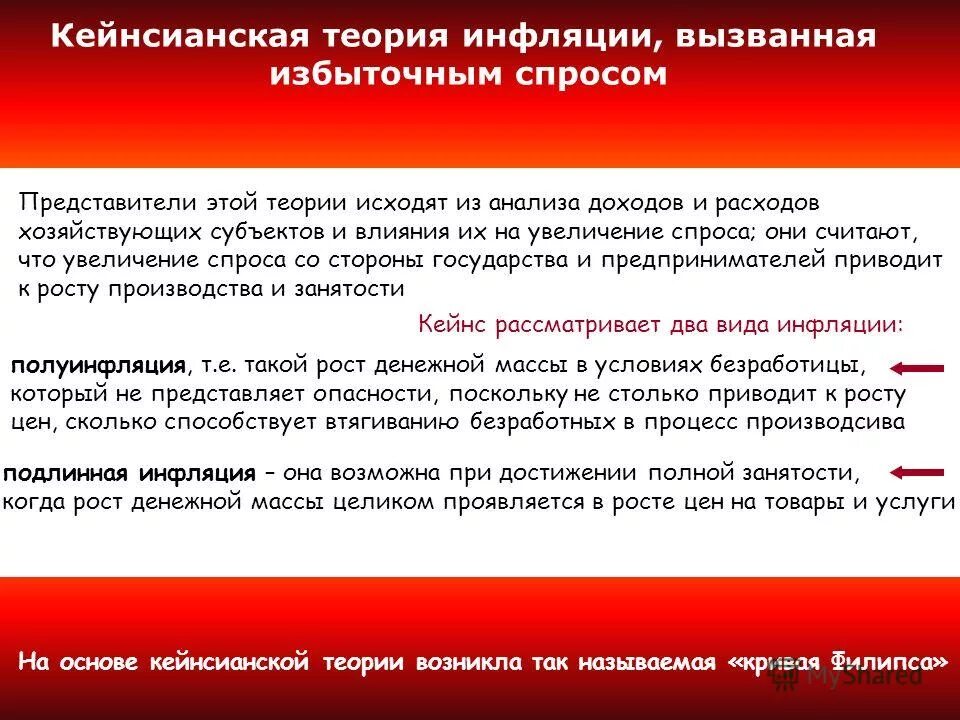 Кейнсианская теория инфляции, вызванная избыточным спросом

Представители этой теории исходят из анализа доходов и расходов хозяйствующих субъектов и влияния их на увеличение спроса; они считают, что увеличение спроса со стороны государства и предпринимателей приводит к росту производства и занятости

Кейнс рассматривает два вида инфляции:

полуинфляция, т.е. такой рост денежной массы в условиях безработицы, который не представляет опасности, поскольку не столько приводит к росту цен, сколько способствует втягиванию безработных в процесс производсива

подлинная инфляция – она возможна при достижении полной занятости, когда рост денежной массы целиком проявляется в росте цен на товары и услуги

На основе кейнсианской теории возникла так называемая «кривая Филипса»

MyShared